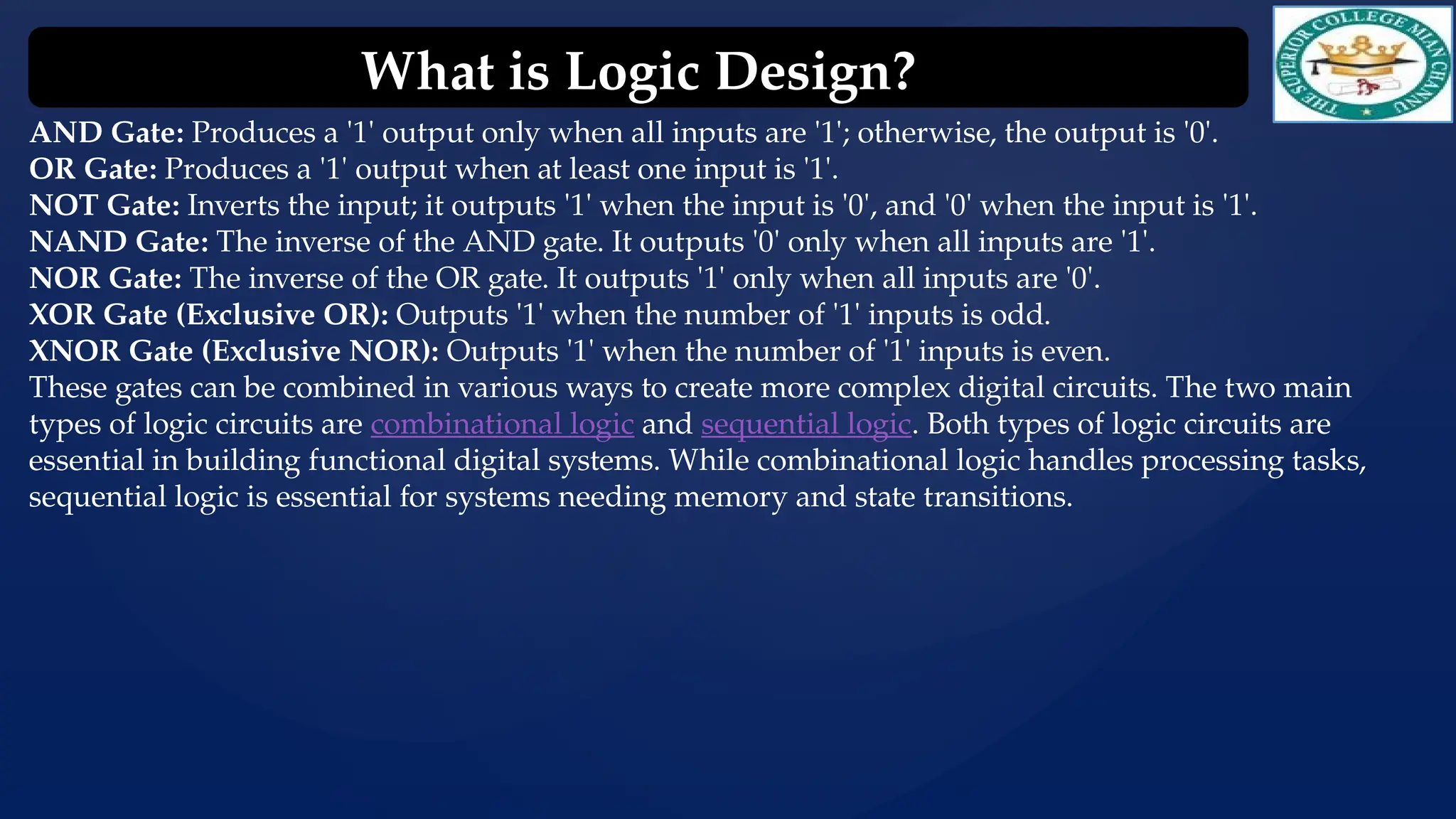 What is Logic Design?

THE SUPERIOR COLLEGE MIAN CHANNU

AND Gate: Produces a '1' output only when all inputs are '1'; otherwise, the output is '0'.
OR Gate: Produces a '1' output when at least one input is '1'.
NOT Gate: Inverts the input; it outputs '1' when the input is '0', and '0' when the input is '1'.
NAND Gate: The inverse of the AND gate. It outputs '0' only when all inputs are '1'.
NOR Gate: The inverse of the OR gate. It outputs '1' only when all inputs are '0'.
XOR Gate (Exclusive OR): Outputs '1' when the number of '1' inputs is odd.
XNOR Gate (Exclusive NOR): Outputs '1' when the number of '1' inputs is even.
These gates can be combined in various ways to create more complex digital circuits. The two main types of logic circuits are combinational logic and sequential logic. Both types of logic circuits are essential in building functional digital systems. While combinational logic handles processing tasks, sequential logic is essential for systems needing memory and state transitions.